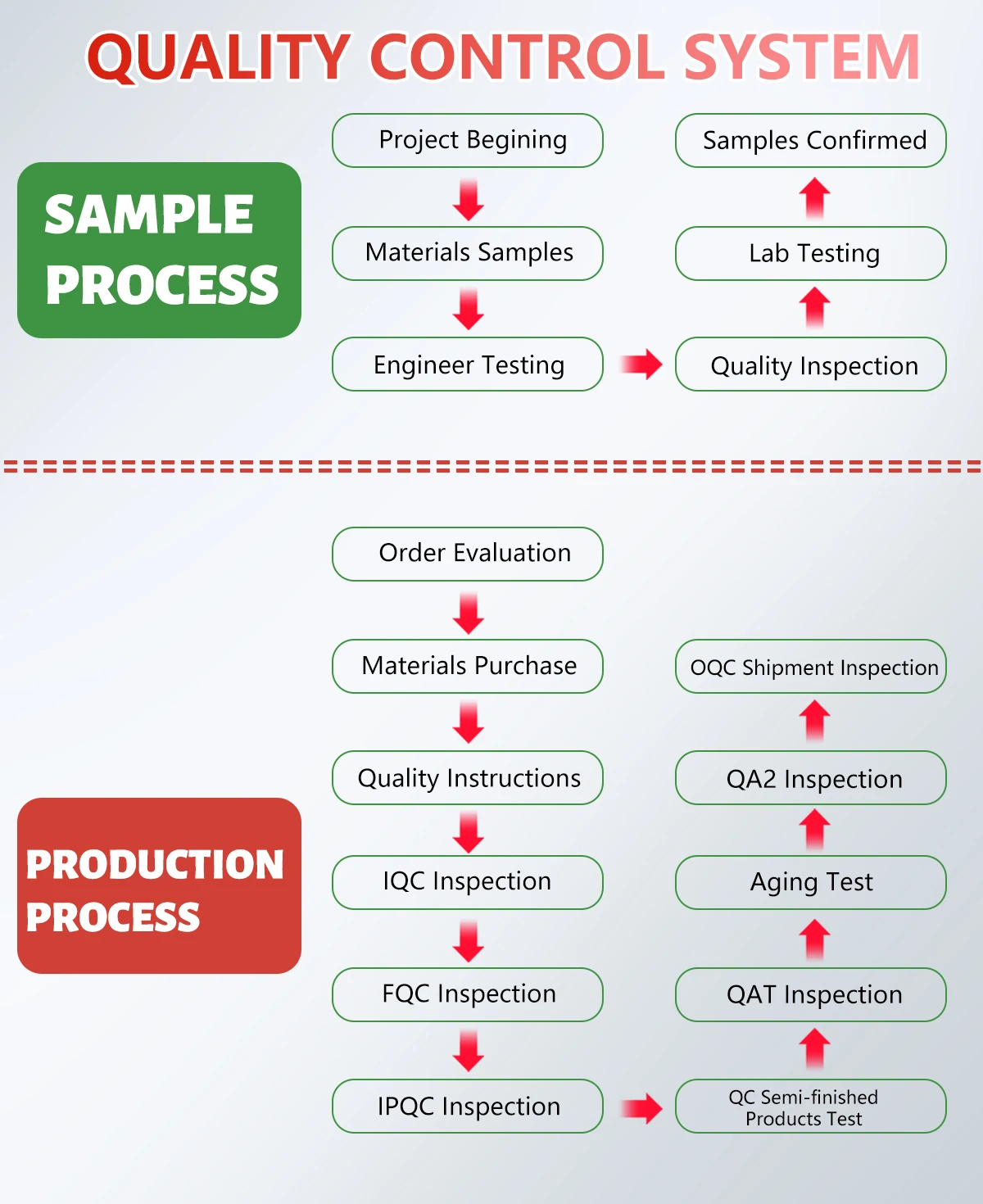 QUALITY CONTROL SYSTEM

SAMPLE PROCESS

Project Begining

Materials Samples

Engineer Testing

Quality Inspection

Lab Testing

Samples Confirmed

PRODUCTION PROCESS

Order Evaluation

Materials Purchase

Quality Instructions

IQC Inspection

FQC Inspection

IPQC Inspection

QC Semi-finished Products Test

QAT Inspection

Aging Test

QA2 Inspection

OQC Shipment Inspection